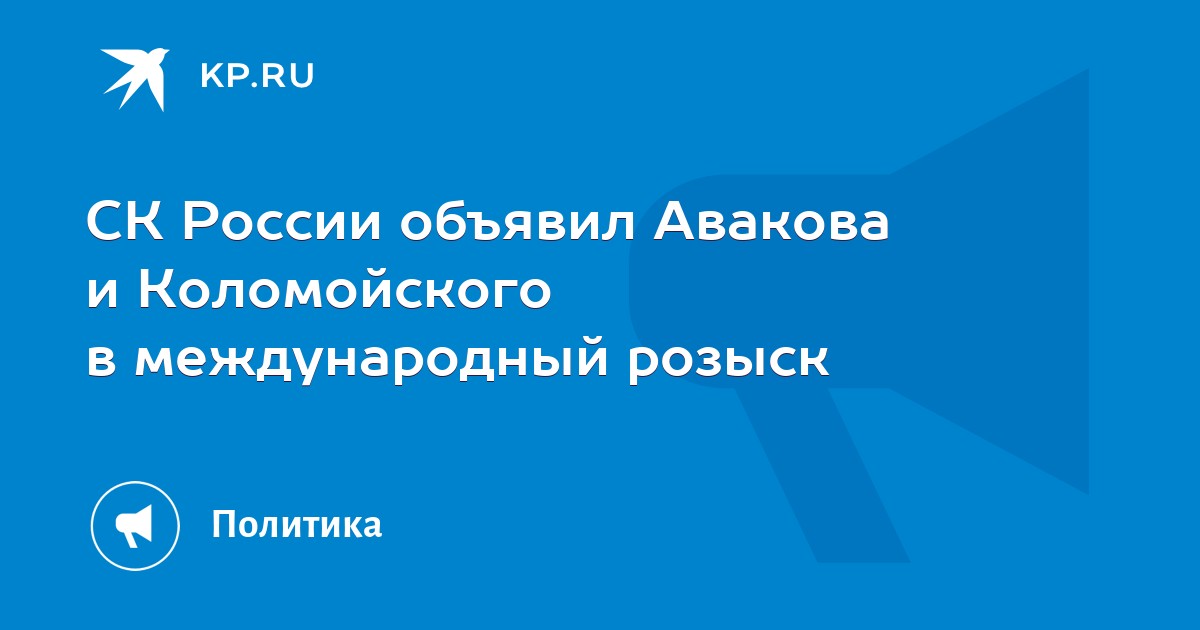 KP.RU

СК России объявил Авакова и Коломойского в международный розыск

Политика